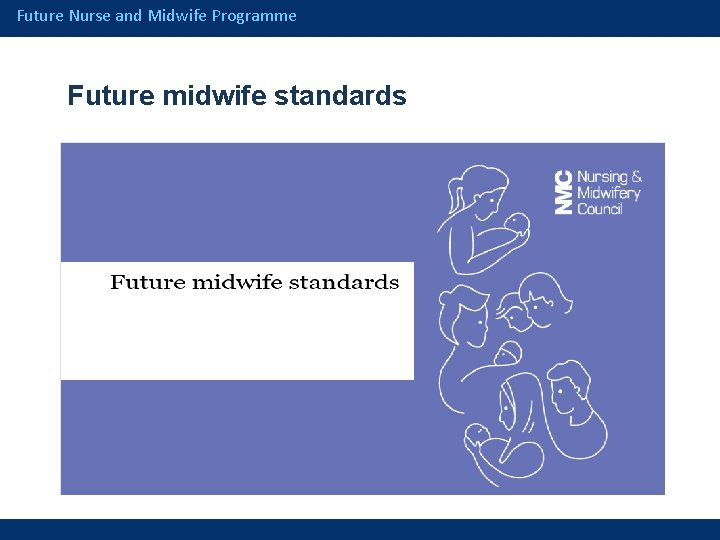 Future Nurse and Midwife Programme

Future midwife standards

NMC Nursing & Midwifery Council

Future midwife standards